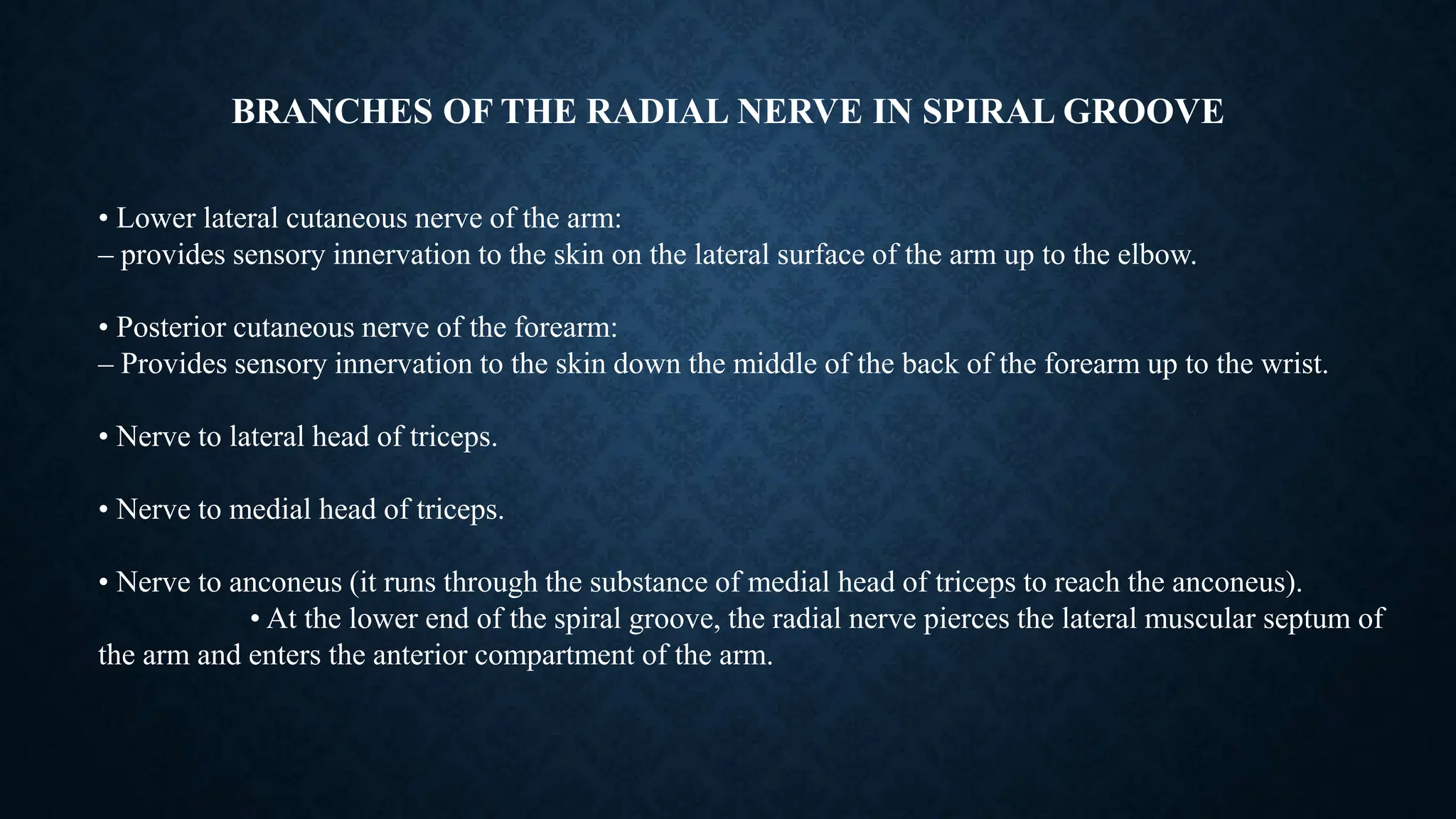 BRANCHES OF THE RADIAL NERVE IN SPIRAL GROOVE

• Lower lateral cutaneous nerve of the arm:
– provides sensory innervation to the skin on the lateral surface of the arm up to the elbow.

• Posterior cutaneous nerve of the forearm:
– Provides sensory innervation to the skin down the middle of the back of the forearm up to the wrist.

• Nerve to lateral head of triceps.

• Nerve to medial head of triceps.

• Nerve to anconeus (it runs through the substance of medial head of triceps to reach the anconeus).
• At the lower end of the spiral groove, the radial nerve pierces the lateral muscular septum of the arm and enters the anterior compartment of the arm.